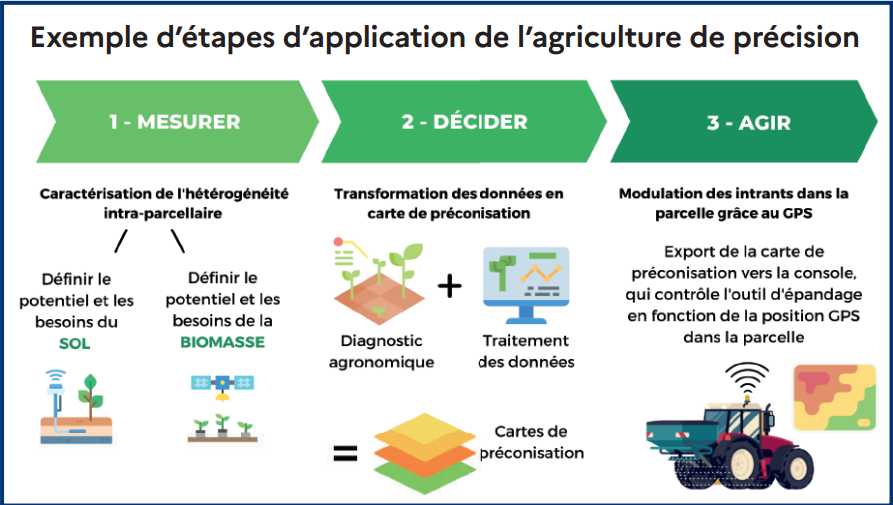 Exemple d'étapes d'application de l'agriculture de précision

1 - MESURER

Caractérisation de l'hétérogénéité intra-parcellaire

Définir le potentiel et les besoins du SOL

Définir le potentiel et les besoins de la BIOMASSE

2 - DÉCIDER

Transformation des données en carte de préconisation

Diagnostic agronomique

+

Traitement des données

=

Cartes de préconisation

3 - AGIR

Modulation des intrants dans la parcelle grâce au GPS

Export de la carte de préconisation vers la console, qui contrôle l'outil d'épandage en fonction de la position GPS dans la parcelle